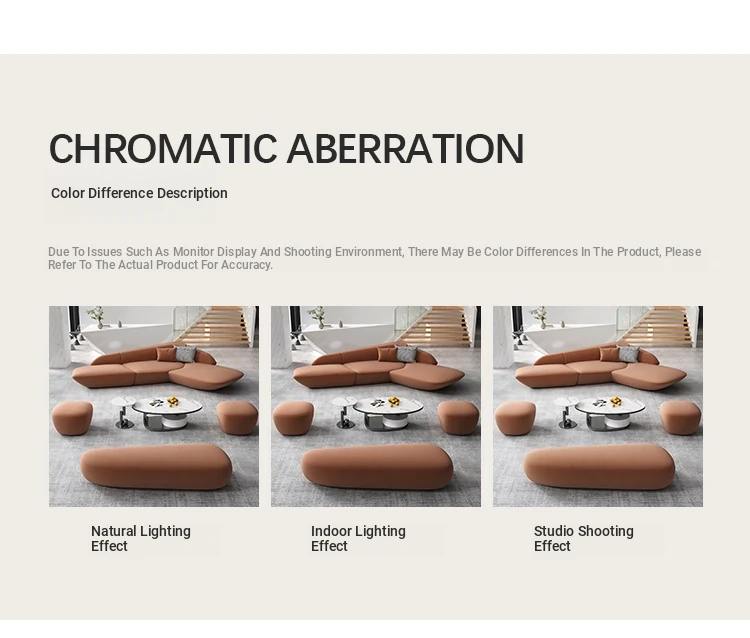 CHROMATIC ABERRATION

Color Difference Description

Due To Issues Such As Monitor Display And Shooting Environment, There May Be Color Differences In The Product, Please Refer To The Actual Product For Accuracy.

Natural Lighting Effect

Indoor Lighting Effect

Studio Shooting Effect